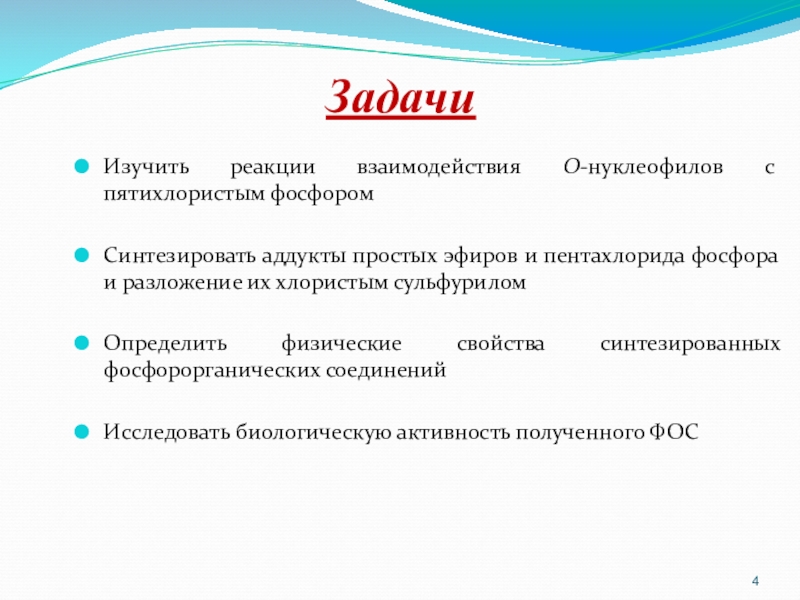 Задачи

Изучить реакции взаимодействия O-нуклеофилов с пятихлористым фосфором

Синтезировать аддукты простых эфиров и пентахлорида фосфора и разложение их хлористым сульфурилом

Определить физические свойства синтезированных фосфорорганических соединений

Исследовать биологическую активность полученного ФОС

4